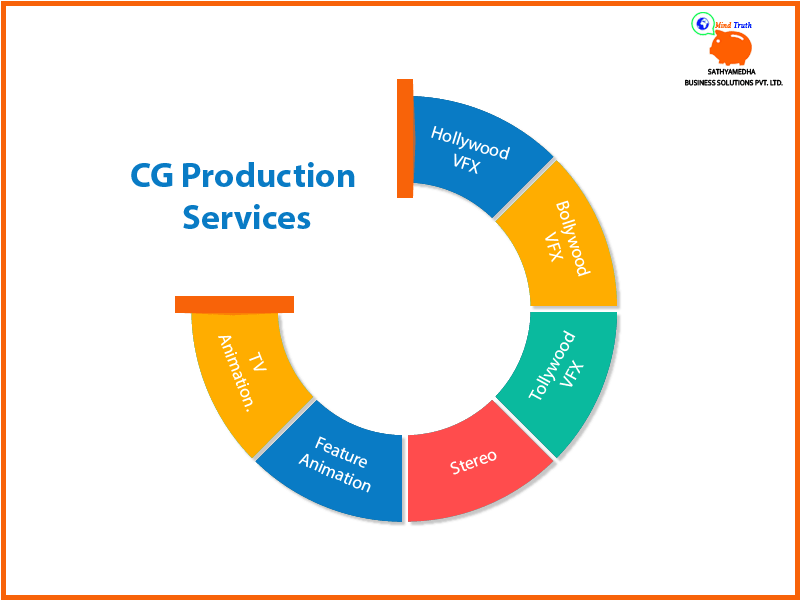 Mind Truth
SATHYAMEDHA
BUSINESS SOLUTIONS PVT. LTD.

CG Production Services

Hollywood VFX

Bollywood VFX

Tollywood VFX

Stereo

Feature Animation

TV Animation.